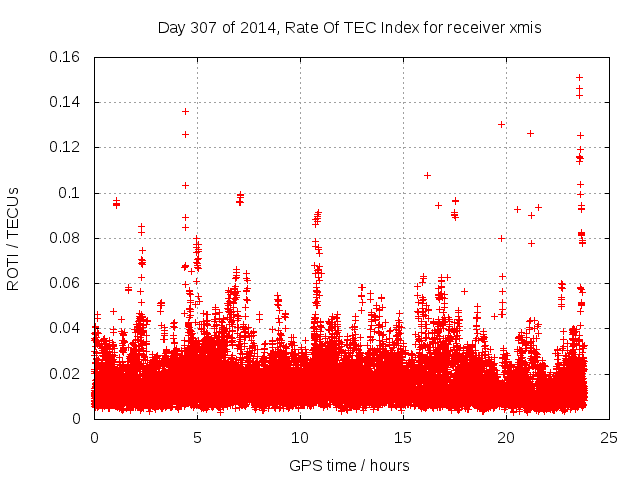 Day 307 of 2014, Rate Of TEC Index for receiver xmis

ROTI / TECUs

0.16
0.14
0.12
0.1
0.08
0.06
0.04
0.02
0

0
5
10
15
20
25

GPS time / hours